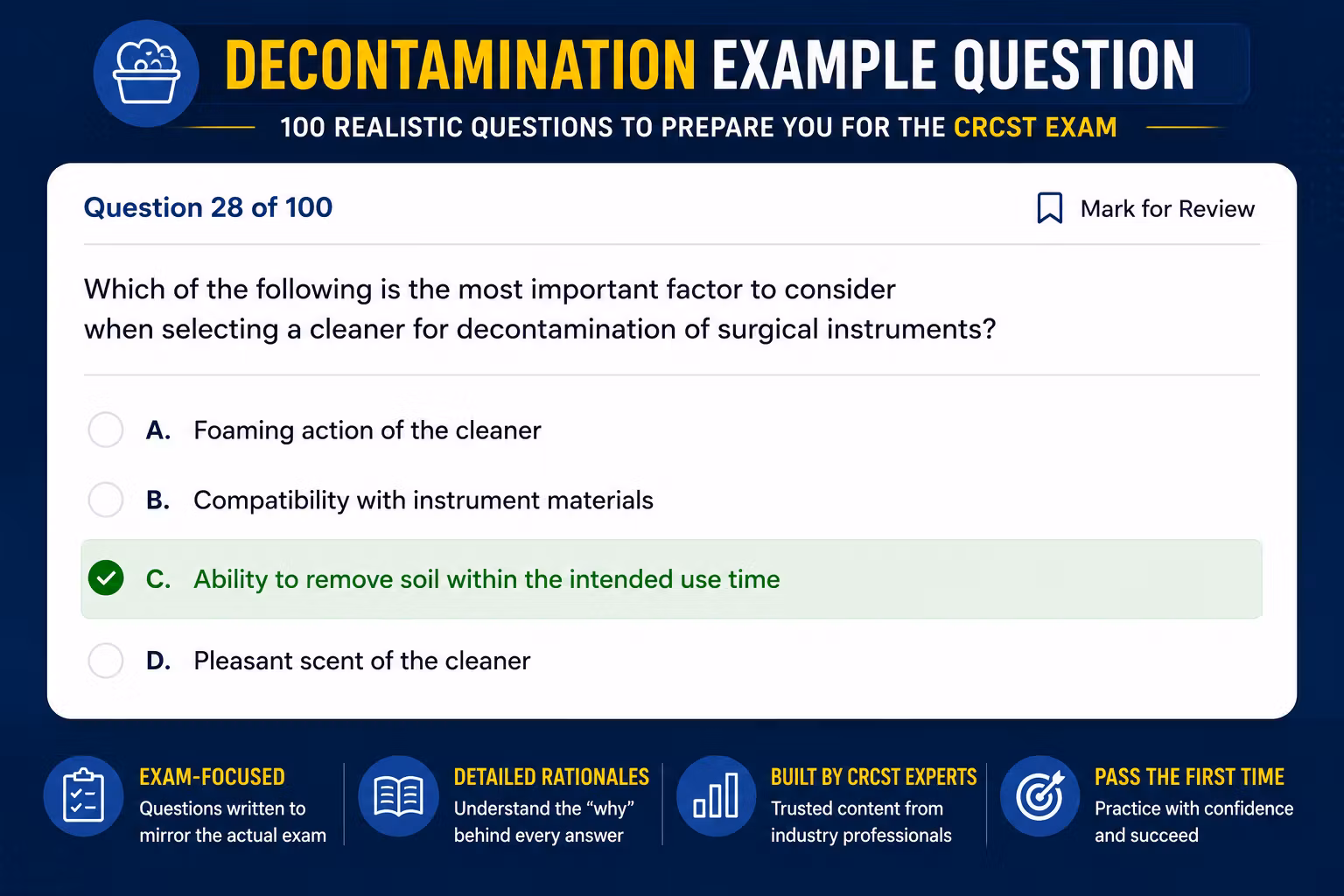 DECONTAMINATION EXAMPLE QUESTION

100 REALISTIC QUESTIONS TO PREPARE YOU FOR THE CRCST EXAM

Question 28 of 100

Mark for Review

Which of the following is the most important factor to consider when selecting a cleaner for decontamination of surgical instruments?

A. Foaming action of the cleaner

B. Compatibility with instrument materials

C. Ability to remove soil within the intended use time

D. Pleasant scent of the cleaner

EXAM-FOCUSED
Questions written to mirror the actual exam

DETAILED RATIONALES
Understand the "why" behind every answer

BUILT BY CRCST EXPERTS
Trusted content from industry professionals

PASS THE FIRST TIME
Practice with confidence and succeed